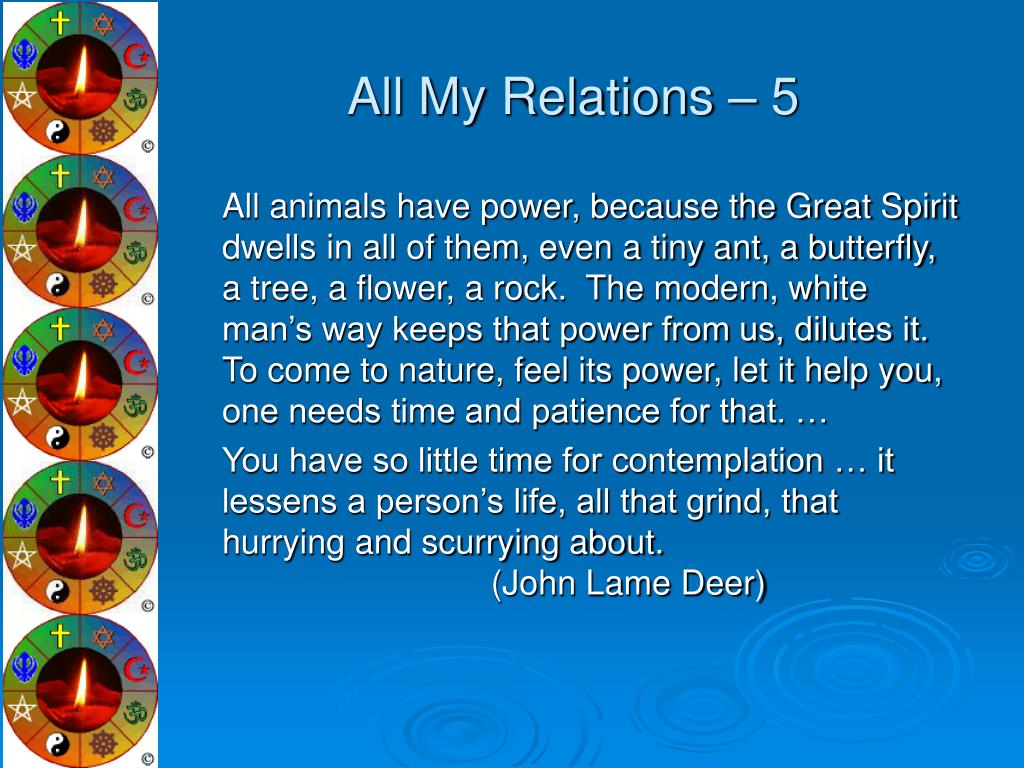 All My Relations – 5

All animals have power, because the Great Spirit dwells in all of them, even a tiny ant, a butterfly, a tree, a flower, a rock. The modern, white man's way keeps that power from us, dilutes it. To come to nature, feel its power, let it help you, one needs time and patience for that. …

You have so little time for contemplation … it lessens a person's life, all that grind, that hurrying and scurrying about.

(John Lame Deer)

©

©

©

©

©